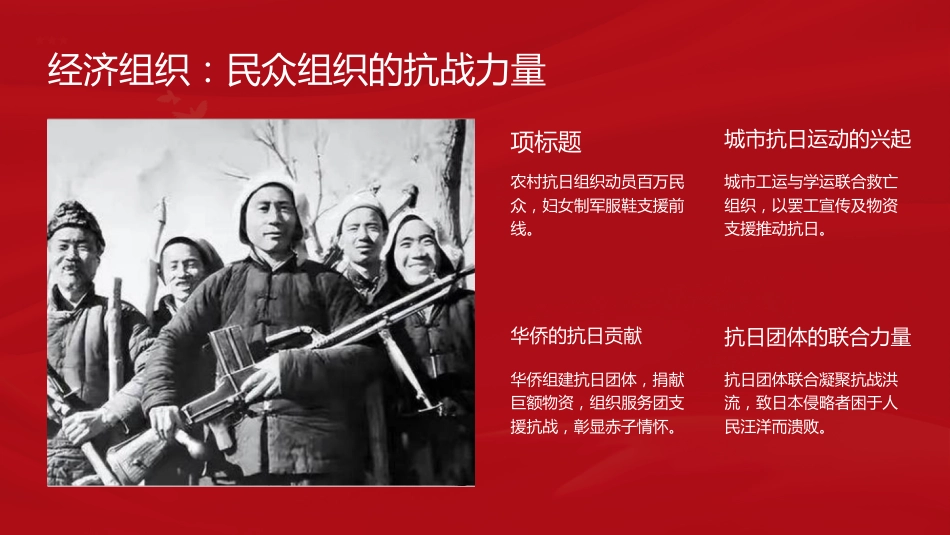 经济组织：民众组织的抗战力量

项标题

农村抗日组织动员百万民众，妇女制军服鞋支援前线。

城市抗日运动的兴起

城市工运与学运联合救亡组织，以罢工宣传及物资支援推动抗日。

华侨的抗日贡献

华侨组建抗日团体，捐献巨额物资，组织服务团支援抗战，彰显赤子情怀。

抗日团体的联合力量

抗日团体联合凝聚抗战洪流，致日本侵略者困于人民汪洋而溃败。